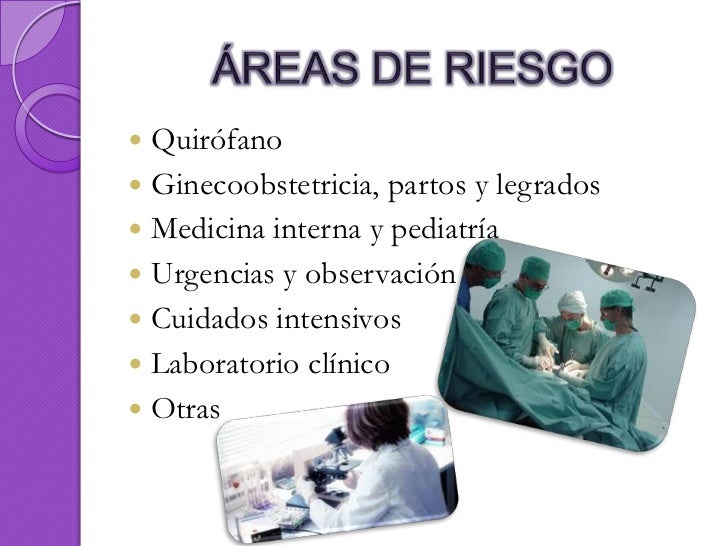 ÁREAS DE RIESGO

- Quirófano
- Ginecoobstetricia, partos y legrados
- Medicina interna y pediatría
- Urgencias y observación
- Cuidados intensivos
- Laboratorio clínico
- Otras